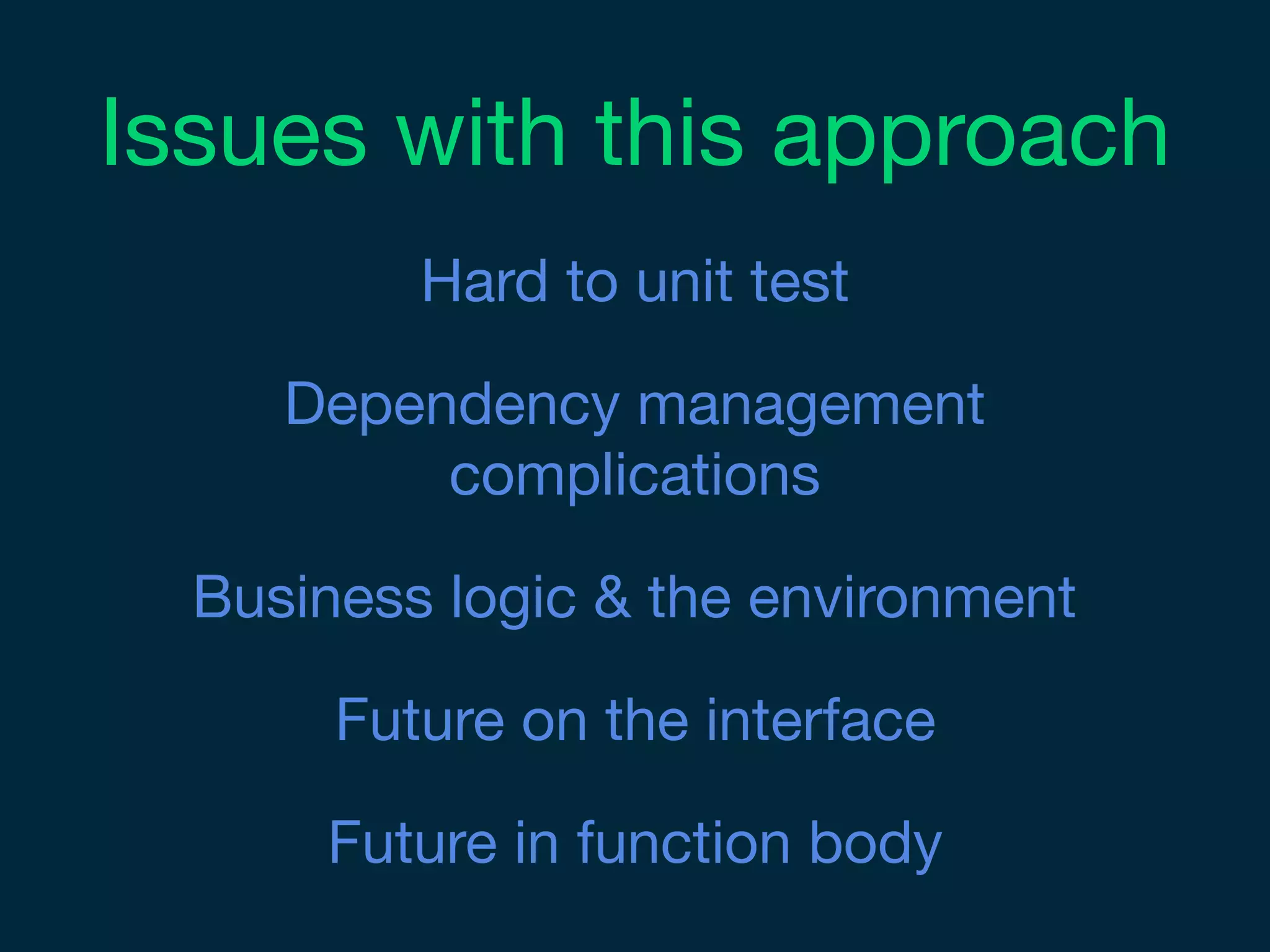 Issues with this approach

Hard to unit test

Dependency management complications

Business logic & the environment

Future on the interface

Future in function body